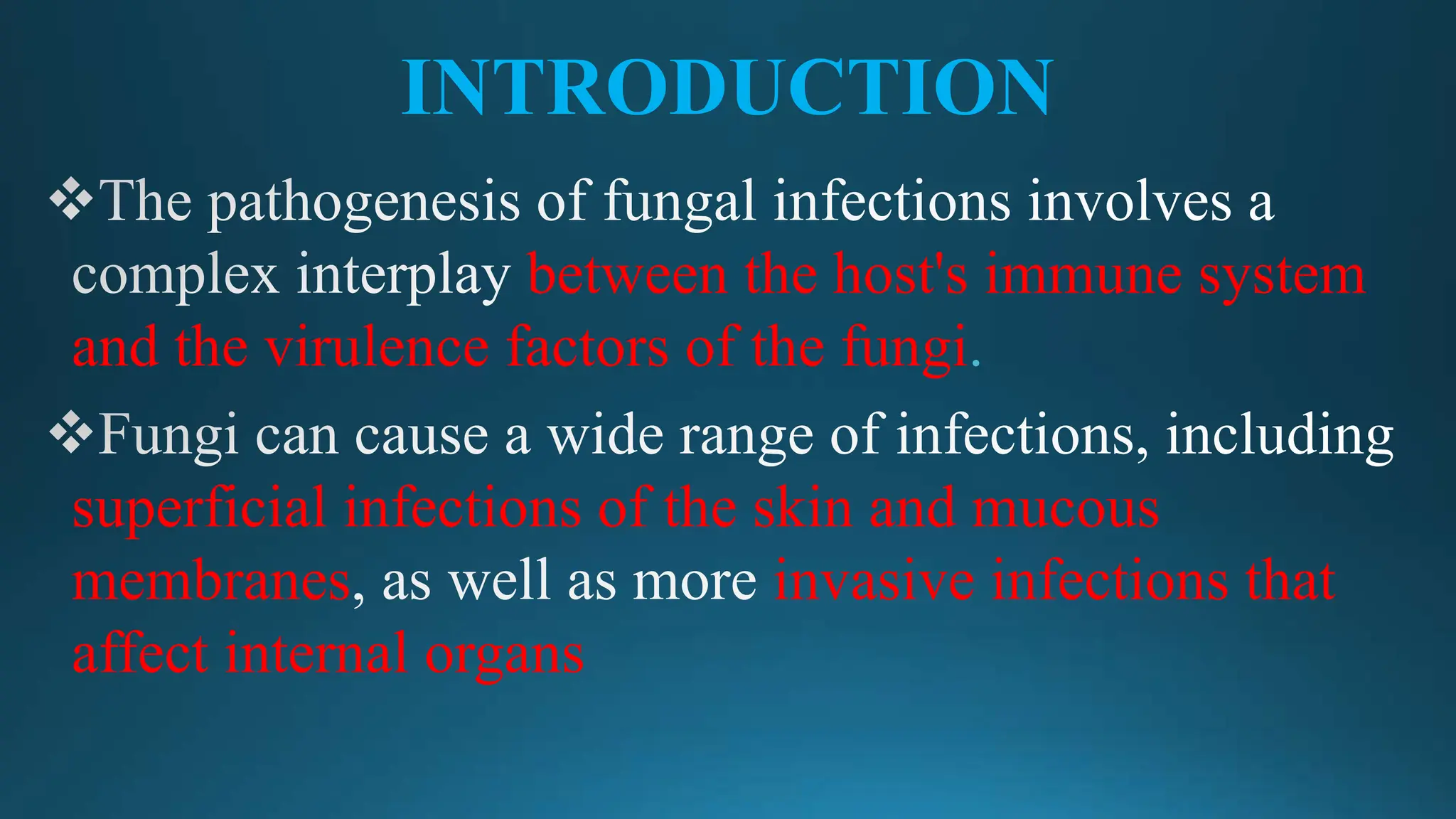 INTRODUCTION

❖The pathogenesis of fungal infections involves a complex interplay between the host's immune system and the virulence factors of the fungi.

❖Fungi can cause a wide range of infections, including superficial infections of the skin and mucous membranes, as well as more invasive infections that affect internal organs